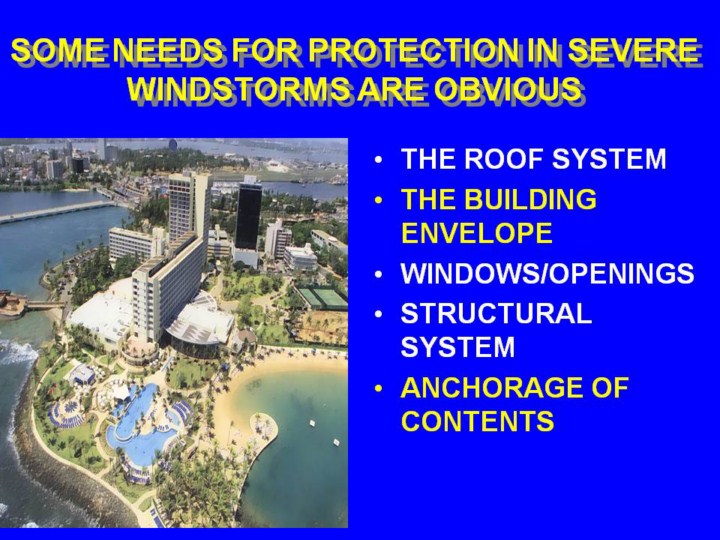 SOME NEEDS FOR PROTECTION IN SEVERE WINDSTORMS ARE OBVIOUS

• THE ROOF SYSTEM
• THE BUILDING ENVELOPE
• WINDOWS/OPENINGS
• STRUCTURAL SYSTEM
• ANCHORAGE OF CONTENTS